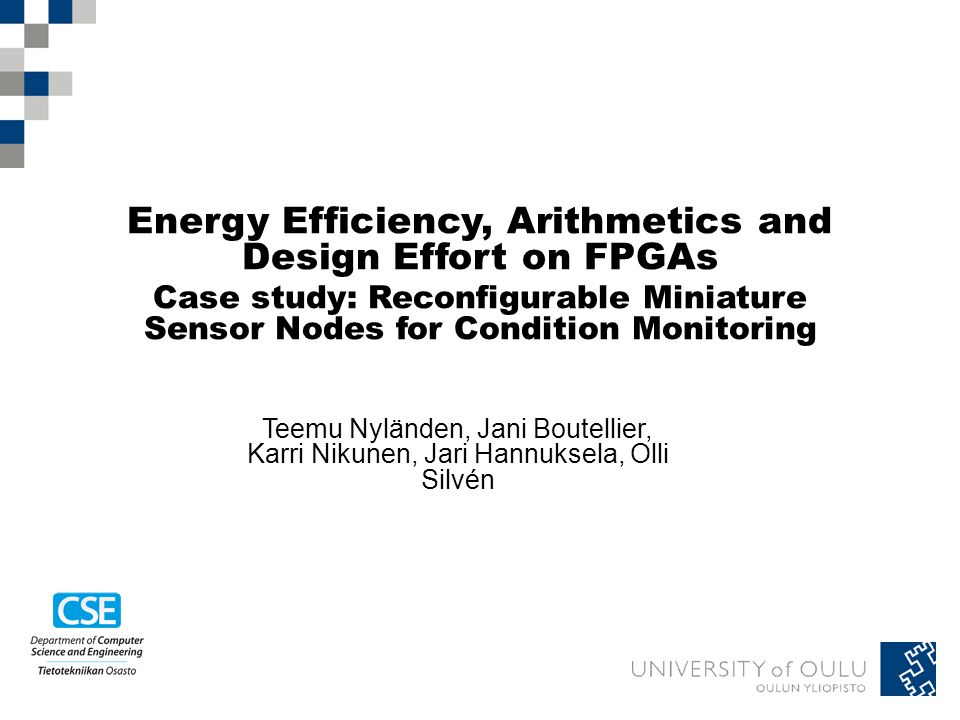 Energy Efficiency, Arithmetics and Design Effort on FPGAs
Case study: Reconfigurable Miniature Sensor Nodes for Condition Monitoring

Teemu Nyländen, Jani Boutellier, Karri Nikunen, Jari Hannuksela, Olli Silvén

CSE
Department of Computer Science and Engineering
Tietotekniikan Osasto

UNIVERSITY of OULU
OULUN YLIOPISTO